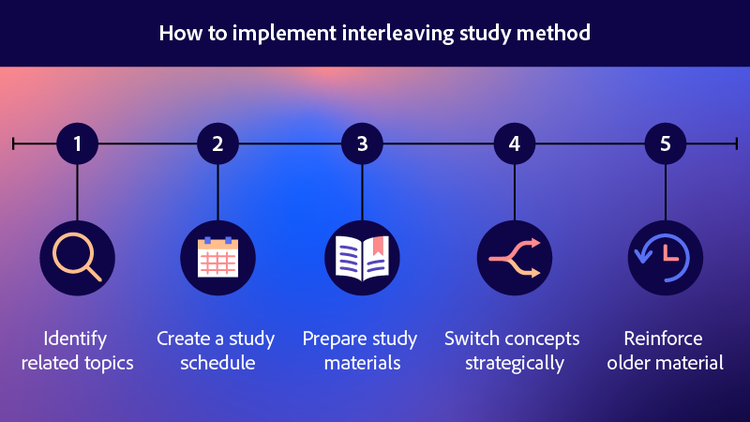 How to implement interleaving study method

1
Identify related topics

2
Create a study schedule

3
Prepare study materials

4
Switch concepts strategically

5
Reinforce older material